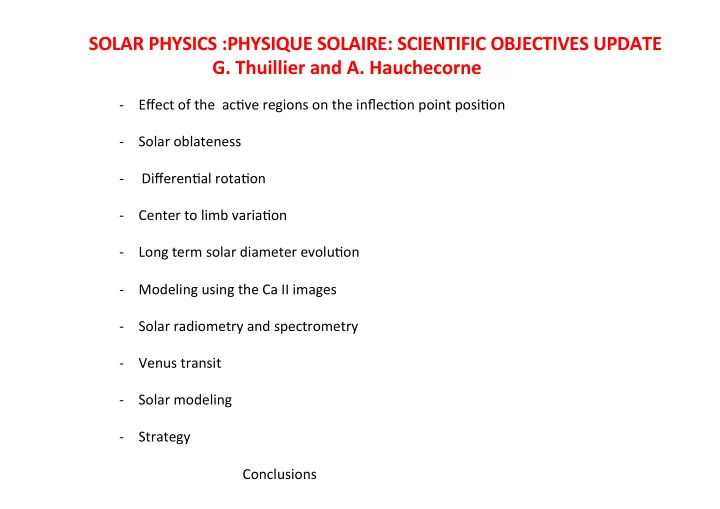 SOLAR PHYSICS :PHYSIQUE SOLAIRE: SCIENTIFIC OBJECTIVES UPDATE
G. Thuillier and A. Hauchecorne

- Effect of the active regions on the inflection point position
- Solar oblateness
- Differential rotation
- Center to limb variation
- Long term solar diameter evolution
- Modeling using the Ca II images
- Solar radiometry and spectrometry
- Venus transit
- Solar modeling
- Strategy

Conclusions